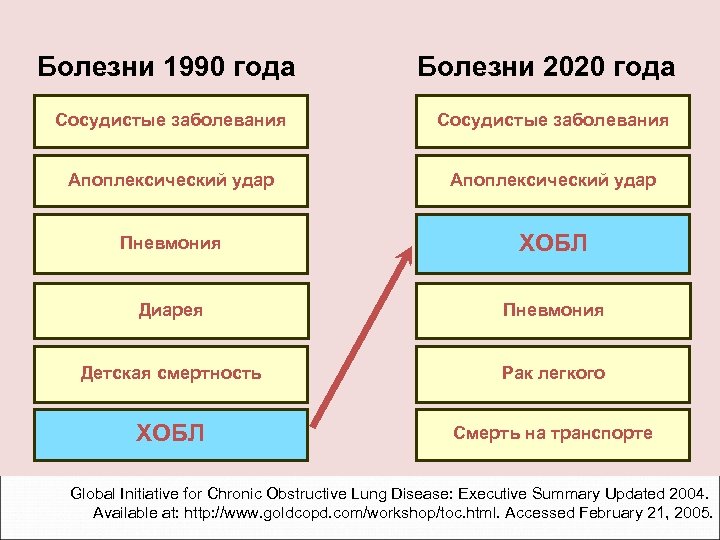 Болезни 1990 года

Сосудистые заболевания

Апоплексический удар

Пневмония

Диарея

Детская смертность

ХОБЛ

Болезни 2020 года

Сосудистые заболевания

Апоплексический удар

ХОБЛ

Пневмония

Рак легкого

Смерть на транспорте

Global Initiative for Chronic Obstructive Lung Disease: Executive Summary Updated 2004. Available at: http://www.goldcopd.com/workshop/toc.html. Accessed February 21, 2005.